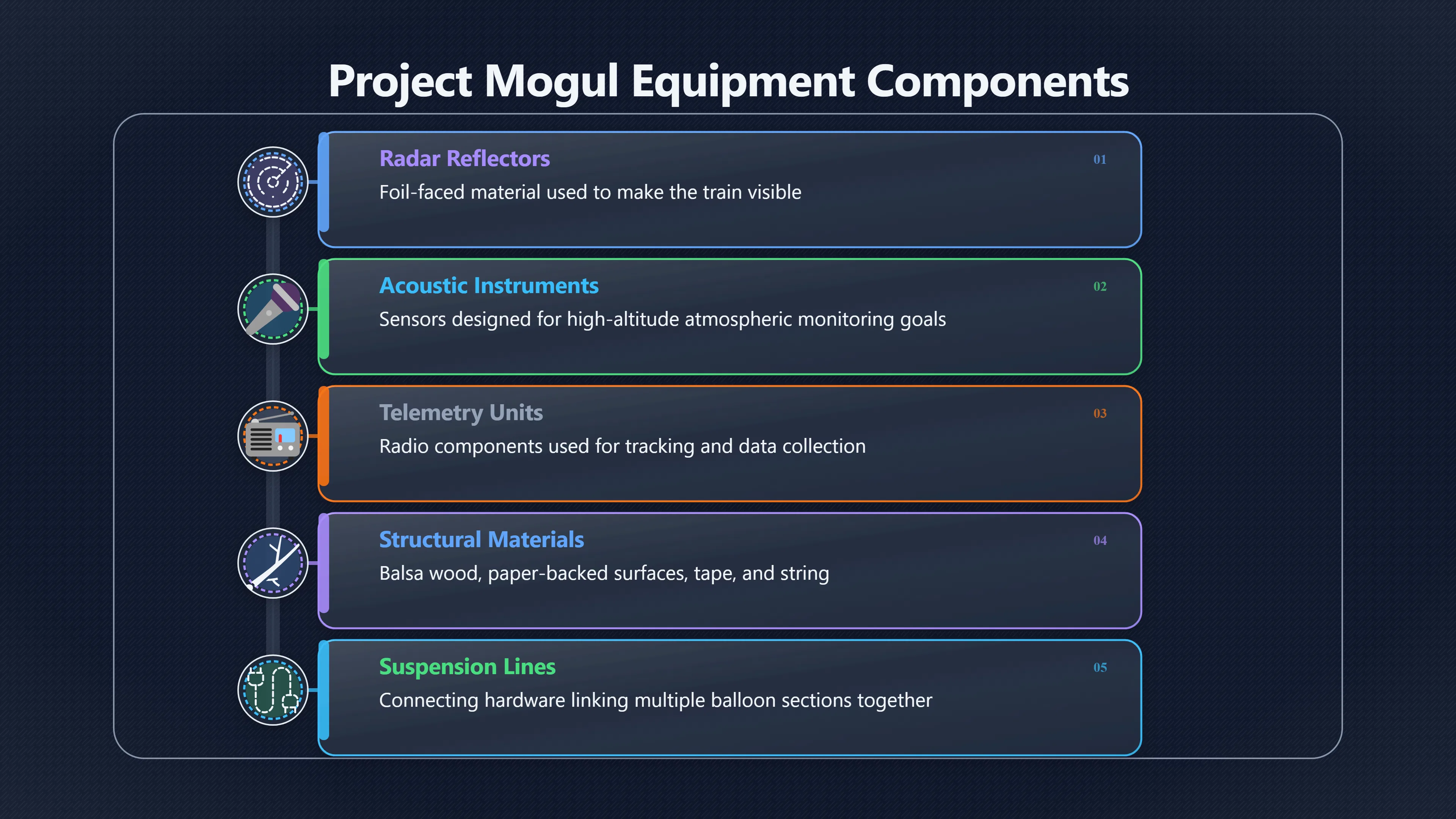 Project Mogul Equipment Components

Radar Reflectors
01
Foil-faced material used to make the train visible

Acoustic Instruments
02
Sensors designed for high-altitude atmospheric monitoring goals

Telemetry Units
03
Radio components used for tracking and data collection

Structural Materials
04
Balsa wood, paper-backed surfaces, tape, and string

Suspension Lines
05
Connecting hardware linking multiple balloon sections together